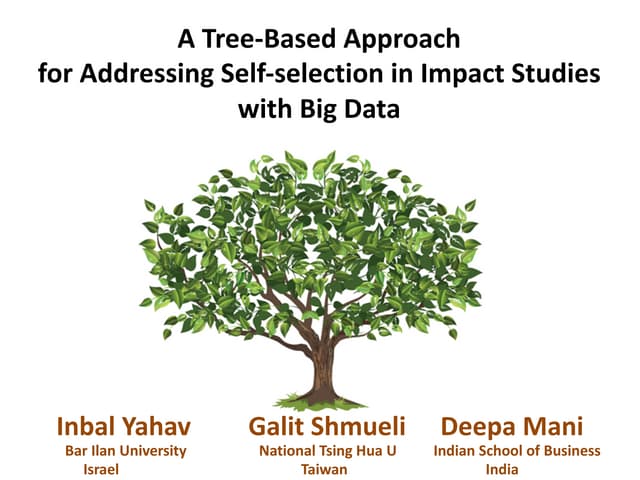 A Tree-Based Approach
for Addressing Self-selection in Impact Studies
with Big Data

Inbal Yahav
Bar Ilan University
Israel

Galit Shmueli
National Tsing Hua U
Taiwan

Deepa Mani
Indian School of Business
India